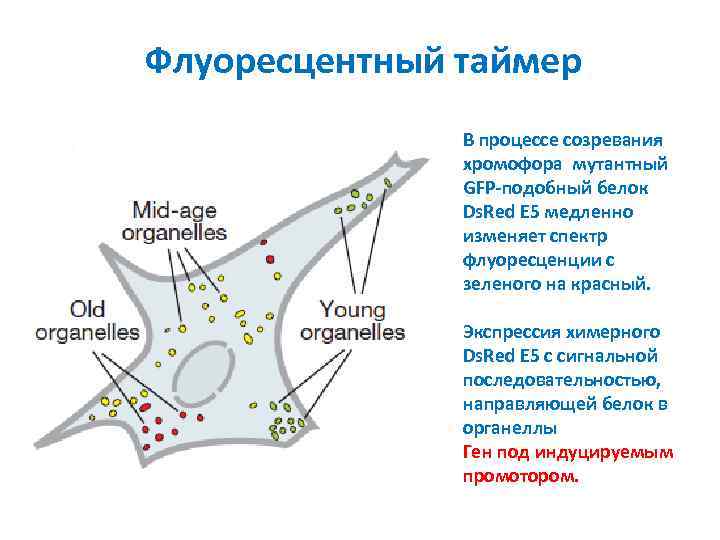 Флуоресцентный таймер

Mid-age organelles

Old organelles

Young organelles

В процессе созревания хромофора мутантный GFP-подобный белок DsRed E5 медленно изменяет спектр флуоресценции с зеленого на красный.

Экспрессия химерного DsRed E5 с сигнальной последовательностью, направляющей белок в органеллы
Ген под индуцируемым промотором.